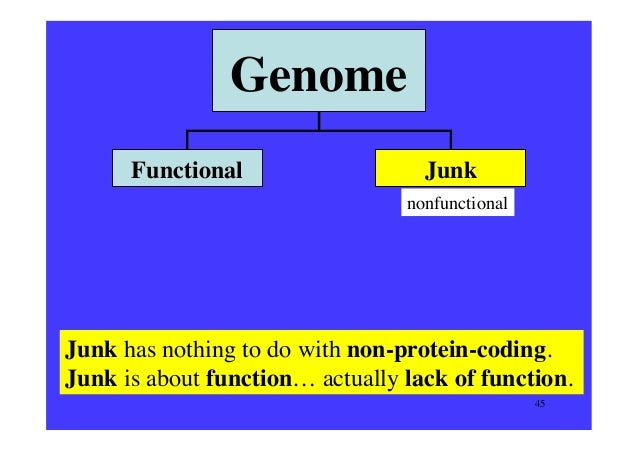 Genome

Functional

Junk

nonfunctional

Junk has nothing to do with non-protein-coding.
Junk is about function… actually lack of function.

45